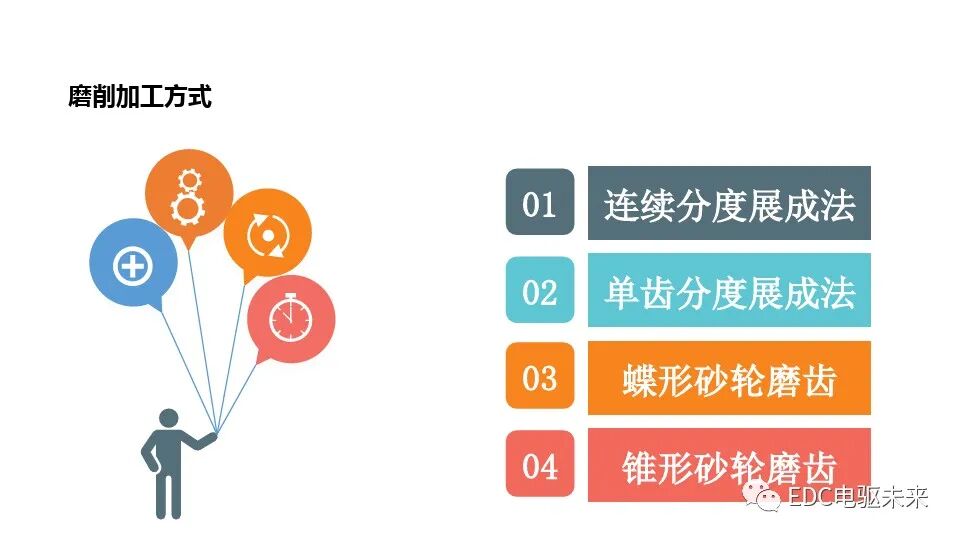 磨削加工方式

01 连续分度展成法

02 单齿分度展成法

03 蝶形砂轮磨齿

04 锥形砂轮磨齿

EDC电驱未来